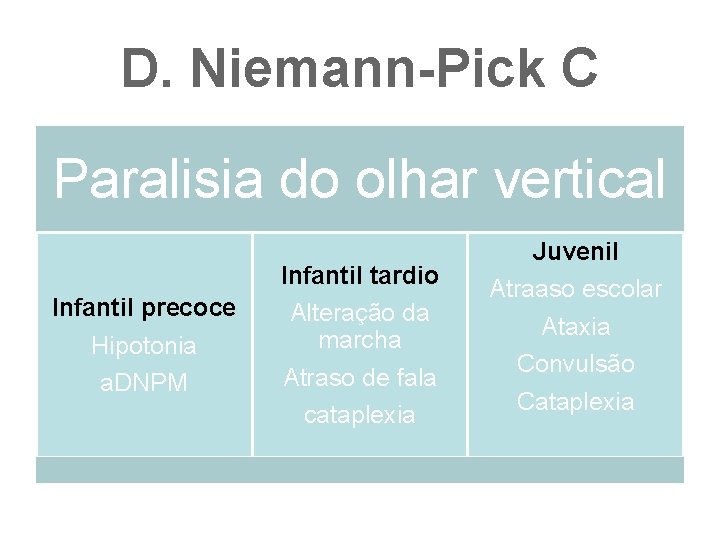 D. Niemann-Pick C

Paralisia do olhar vertical

Infantil precoce
Hipotonia
aDNPM

Infantil tardio
Alteração da marcha
Atraso de fala
cataplexia

Juvenil
Atraaso escolar
Ataxia
Convulsão
Cataplexia